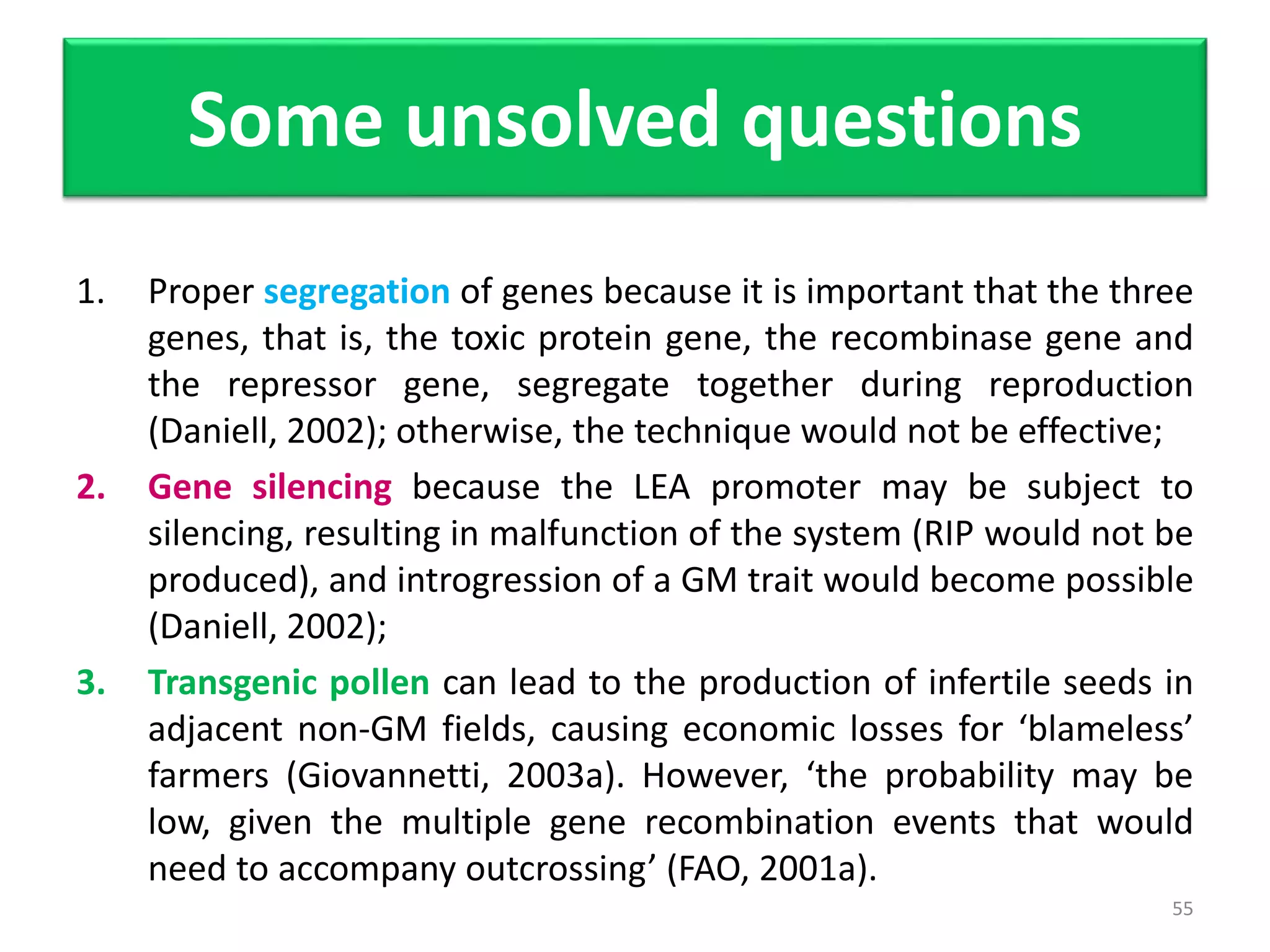 Some unsolved questions

1. Proper segregation of genes because it is important that the three genes, that is, the toxic protein gene, the recombinase gene and the repressor gene, segregate together during reproduction (Daniell, 2002); otherwise, the technique would not be effective;

2. Gene silencing because the LEA promoter may be subject to silencing, resulting in malfunction of the system (RIP would not be produced), and introgression of a GM trait would become possible (Daniell, 2002);

3. Transgenic pollen can lead to the production of infertile seeds in adjacent non-GM fields, causing economic losses for ‘blameless’ farmers (Giovannetti, 2003a). However, ‘the probability may be low, given the multiple gene recombination events that would need to accompany outcrossing’ (FAO, 2001a).

55